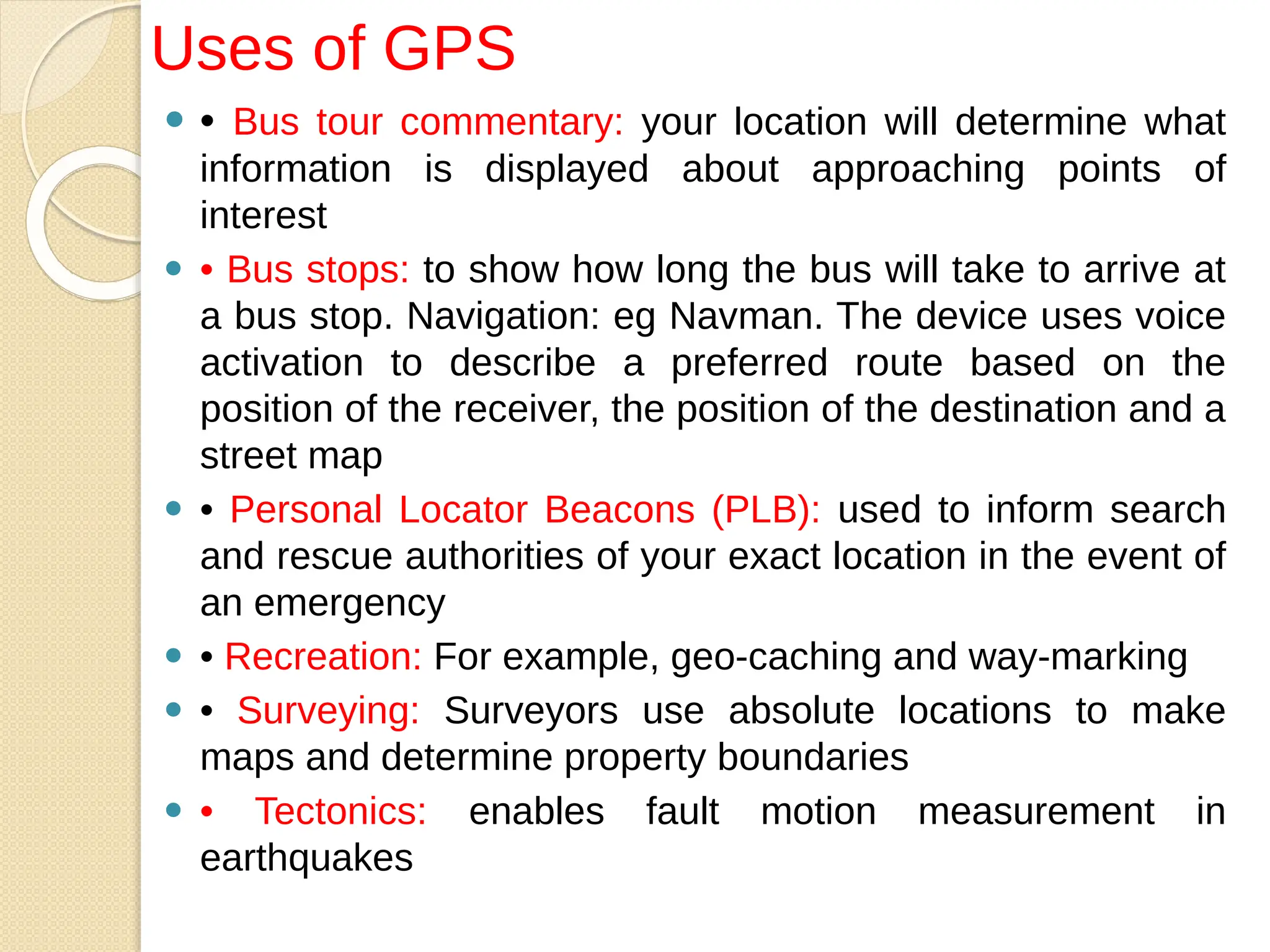 Uses of GPS

• Bus tour commentary: your location will determine what information is displayed about approaching points of interest

• Bus stops: to show how long the bus will take to arrive at a bus stop. Navigation: eg Navman. The device uses voice activation to describe a preferred route based on the position of the receiver, the position of the destination and a street map

• Personal Locator Beacons (PLB): used to inform search and rescue authorities of your exact location in the event of an emergency

• Recreation: For example, geo-caching and way-marking

• Surveying: Surveyors use absolute locations to make maps and determine property boundaries

• Tectonics: enables fault motion measurement in earthquakes